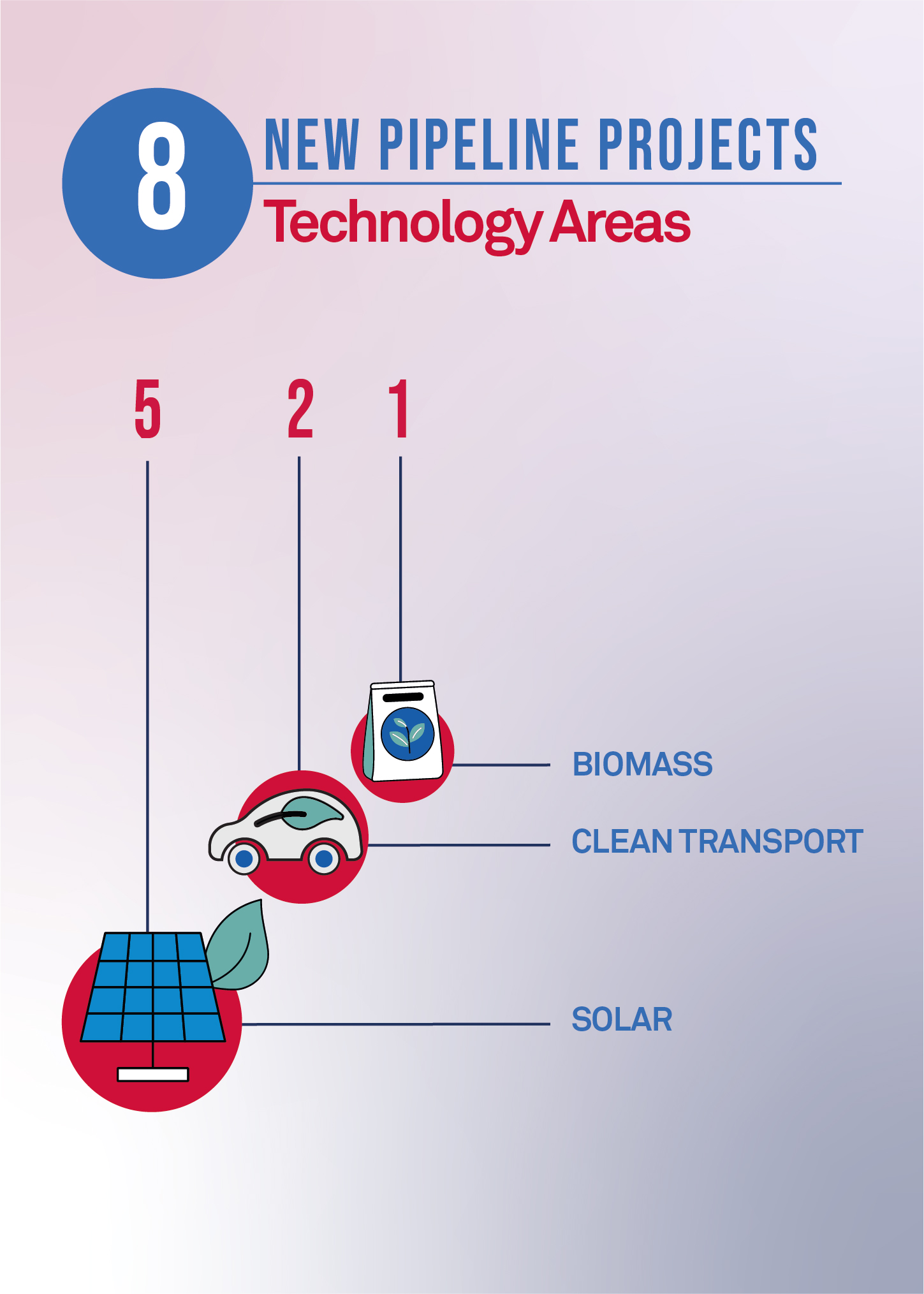 8 NEW PIPELINE PROJECTS

Technology Areas

5 2 1

BIOMASS

CLEAN TRANSPORT

SOLAR